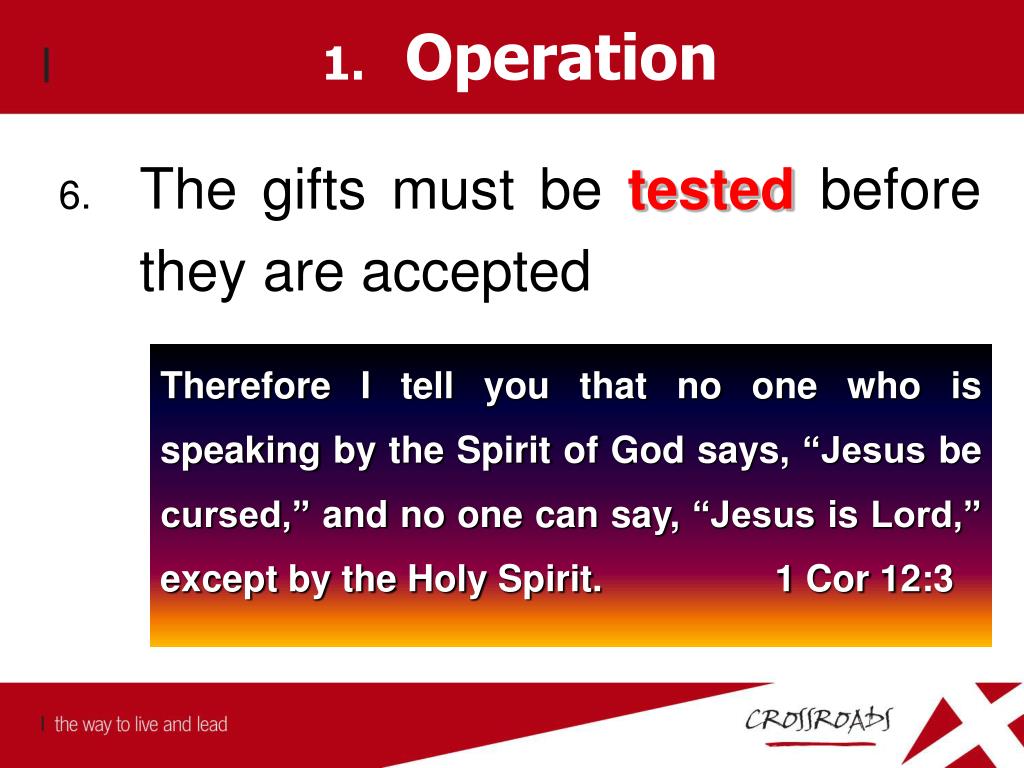 1. Operation

6. The gifts must be tested before they are accepted

Therefore I tell you that no one who is speaking by the Spirit of God says, “Jesus be cursed,” and no one can say, “Jesus is Lord,” except by the Holy Spirit. 1 Cor 12:3

the way to live and lead

CROSSROADS